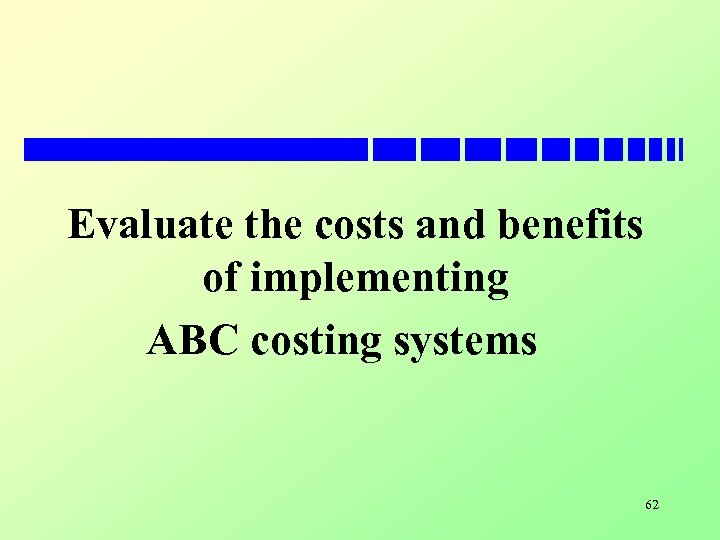 Evaluate the costs and benefits of implementing ABC costing systems

62